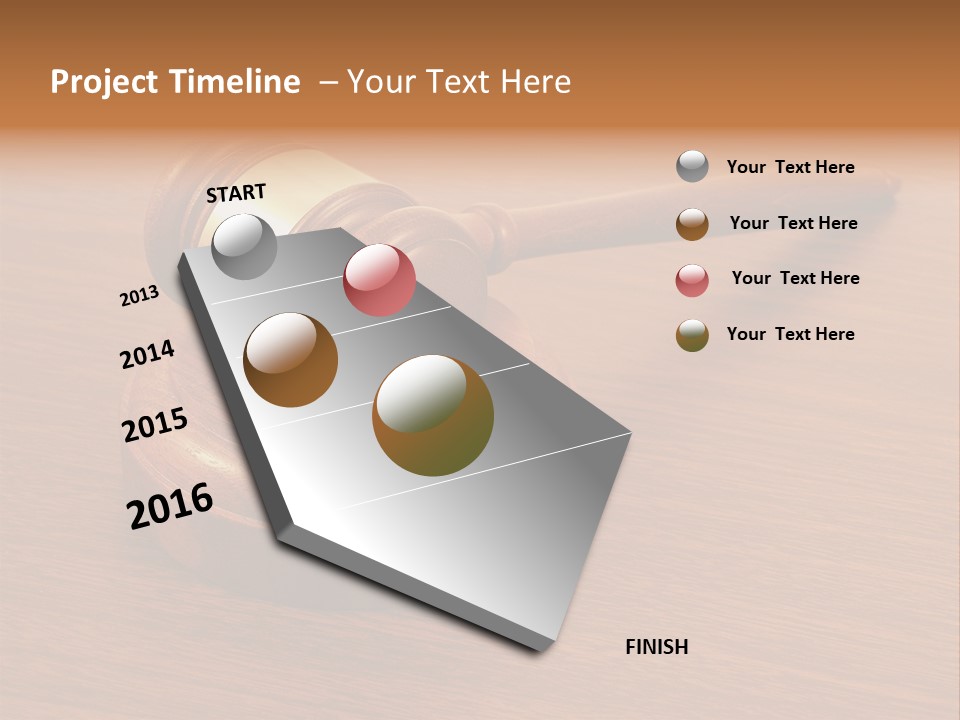 Project Timeline – Your Text Here

START

2013

2014

2015

2016

FINISH

Your Text Here

Your Text Here

Your Text Here

Your Text Here